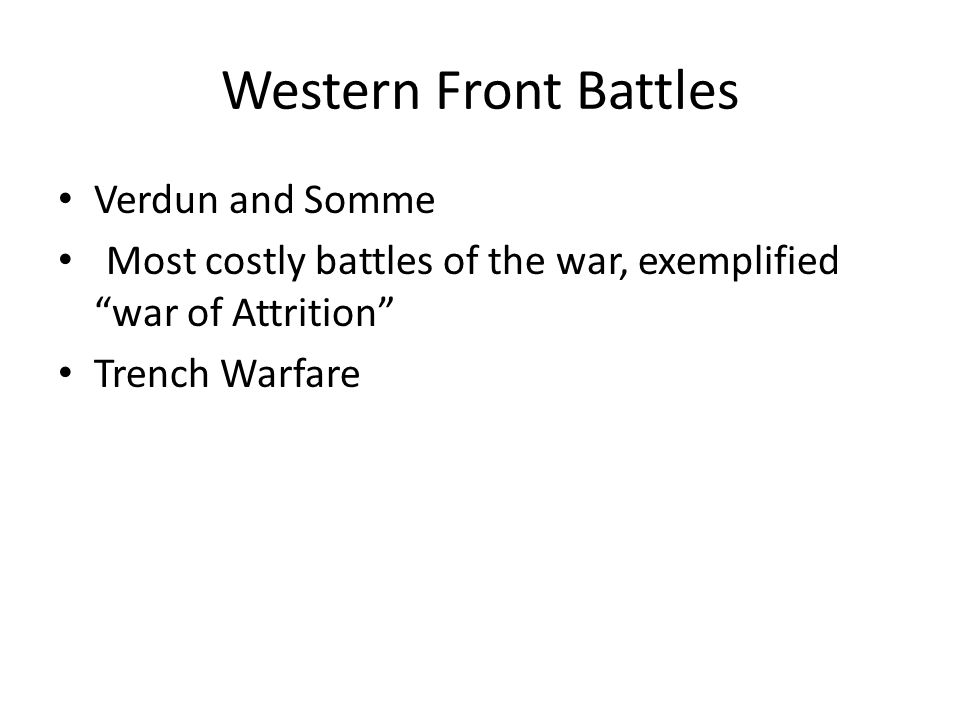 Western Front Battles

• Verdun and Somme
• Most costly battles of the war, exemplified “war of Attrition”
• Trench Warfare